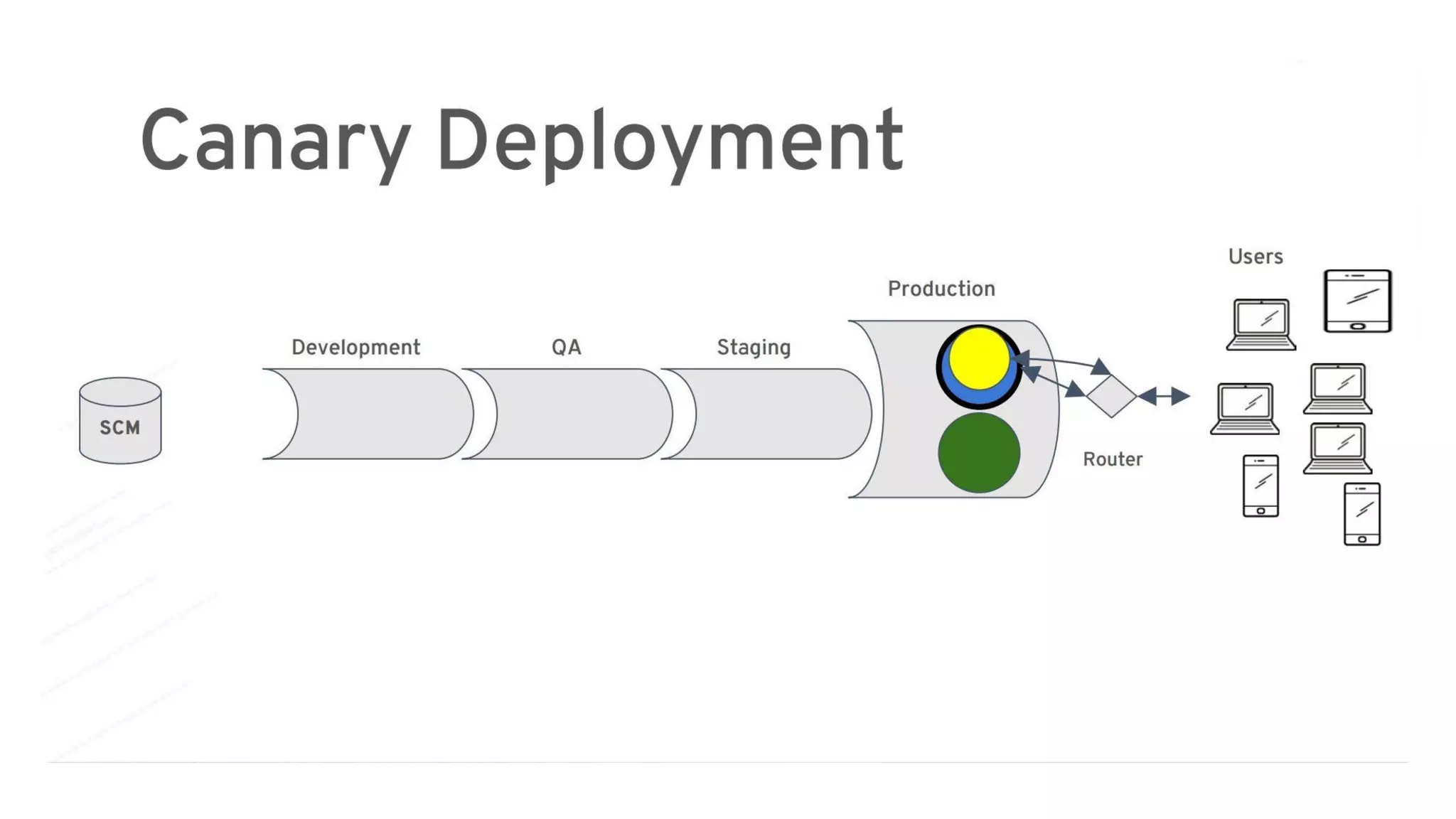 Canary Deployment

SCM

Development

QA

Staging

Production

Router

Users